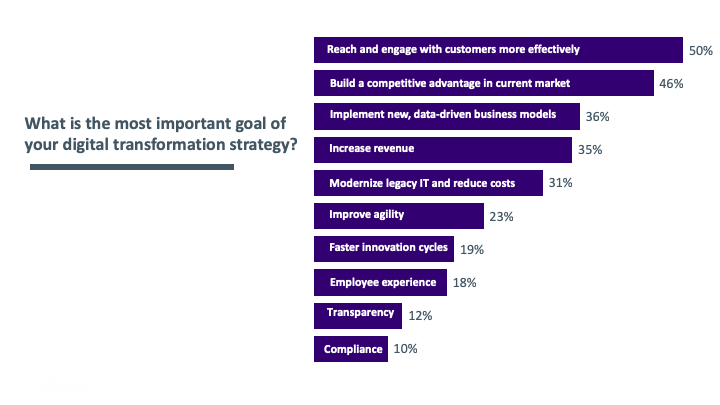 What is the most important goal of your digital transformation strategy?

Reach and engage with customers more effectively 50%

Build a competitive advantage in current market 46%

Implement new, data-driven business models 36%

Increase revenue 35%

Modernize legacy IT and reduce costs 31%

Improve agility 23%

Faster innovation cycles 19%

Employee experience 18%

Transparency 12%

Compliance 10%